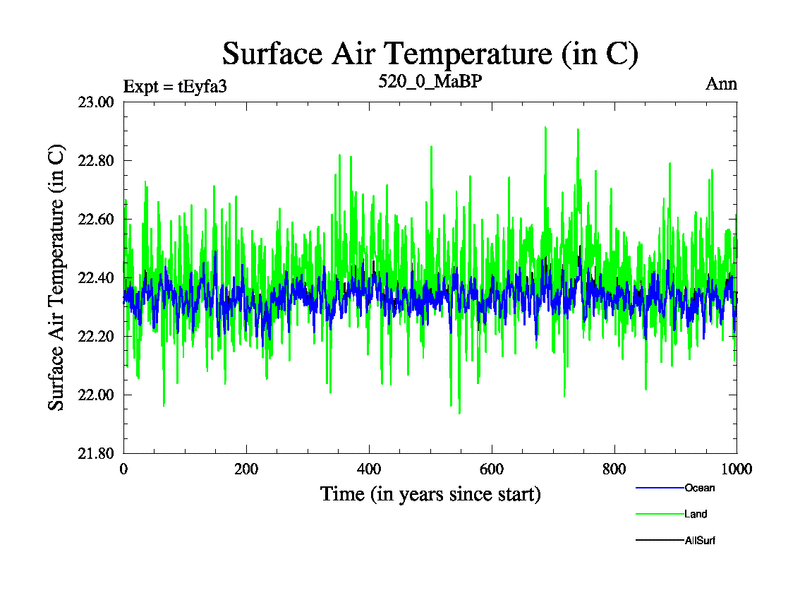 Surface Air Temperature (in C)

Expt = tEyfa3

520_0_MaBP

Ann

Surface Air Temperature (in C)

23.00
22.80
22.60
22.40
22.20
22.00
21.80

0
200
400
600
800
1000

Time (in years since start)

Ocean
Land
AllSurf